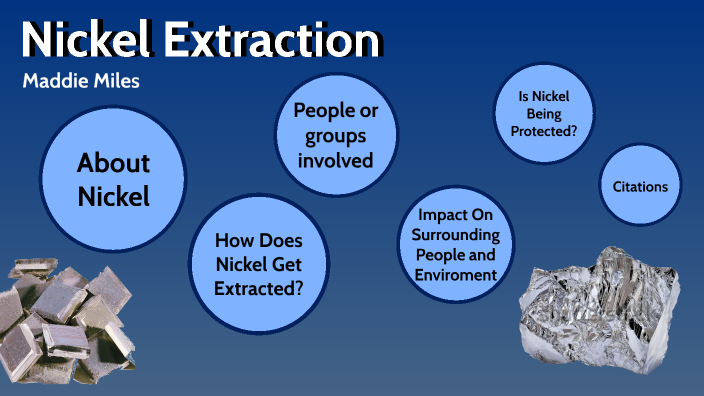 Nickel Extraction
Maddie Miles

About Nickel

How Does Nickel Get Extracted?

People or groups involved

Impact On Surrounding People and Enviroment

Is Nickel Being Protected?

Citations